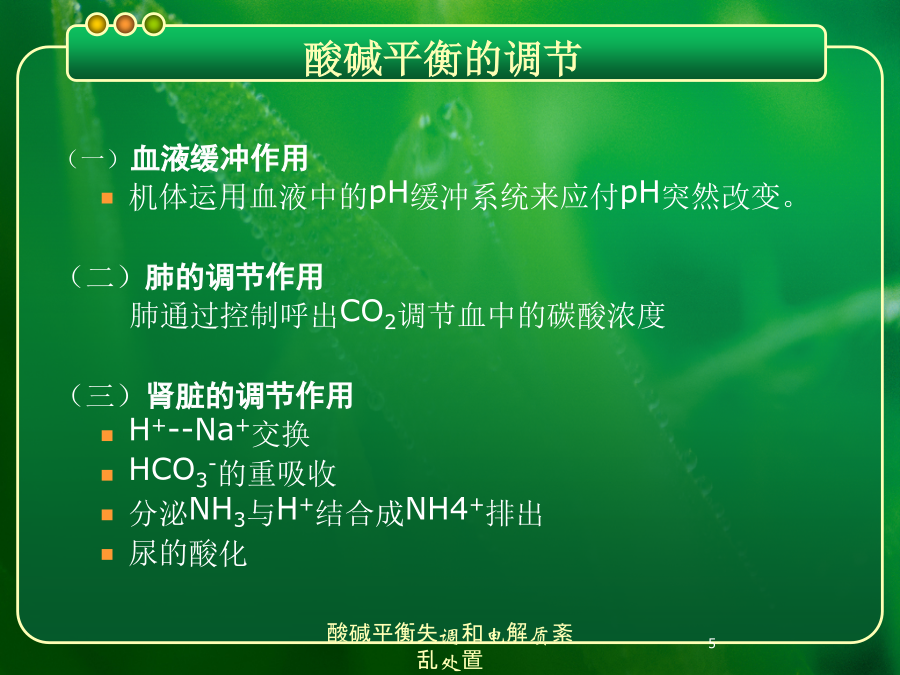 酸碱平衡的调节

（一）血液缓冲作用

- 机体运用血液中的pH缓冲系统来应付pH突然改变。

（二）肺的调节作用

肺通过控制呼出$CO_2$调节血中的碳酸浓度

（三）肾脏的调节作用

- $H^+$--$Na^+$交换
- $HCO_3^-$的重吸收
- 分泌$NH_3$与$H^+$结合成$NH4^+$排出
- 尿的酸化

酸碱平衡失调和电解质紊乱处置

5